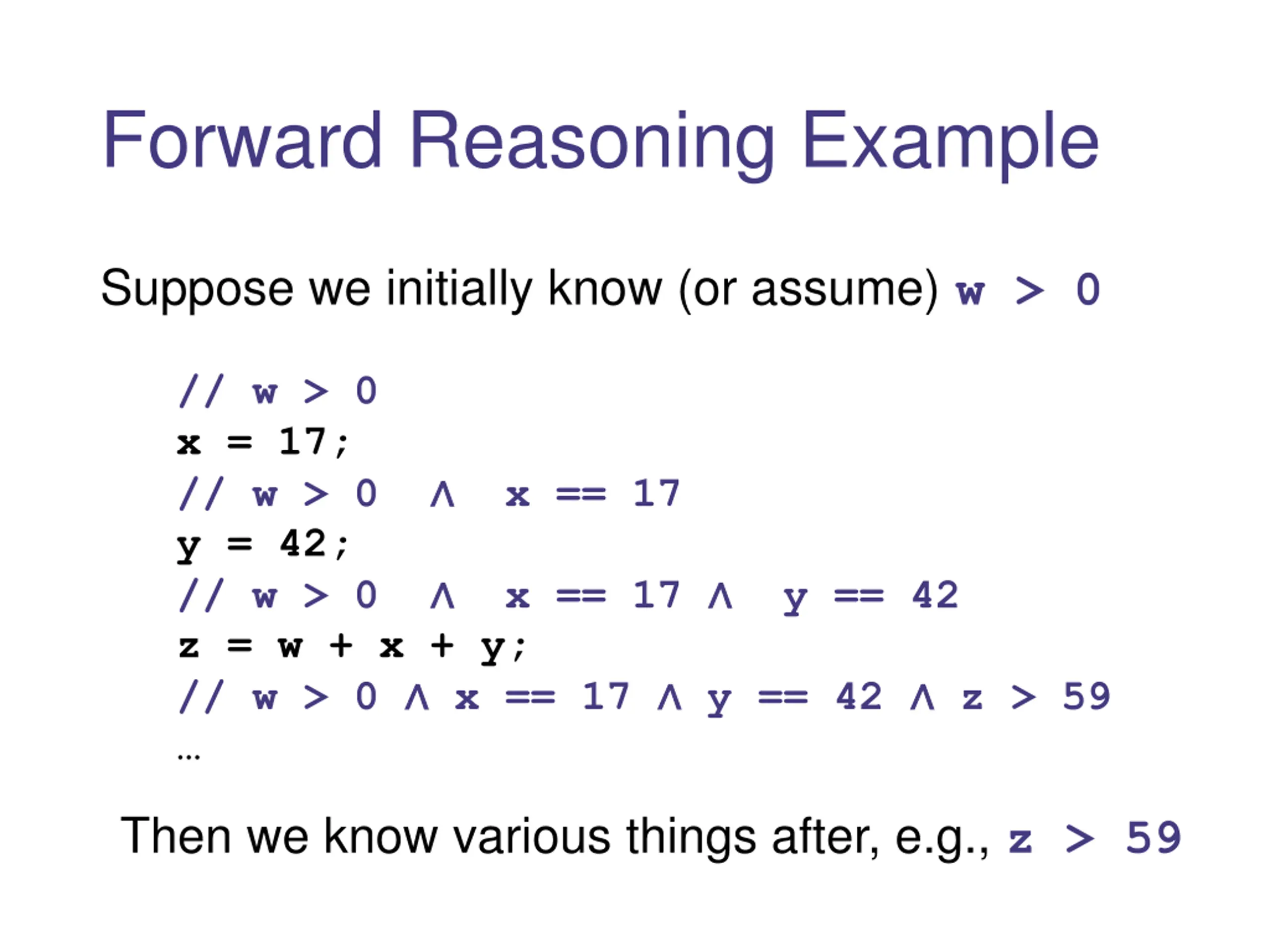 Forward Reasoning Example

Suppose we initially know (or assume) w > 0

// w > 0
x = 17;
// w > 0 ∧ x == 17
y = 42;
// w > 0 ∧ x == 17 ∧ y == 42
z = w + x + y;
// w > 0 ∧ x == 17 ∧ y == 42 ∧ z > 59
…

Then we know various things after, e.g., z > 59